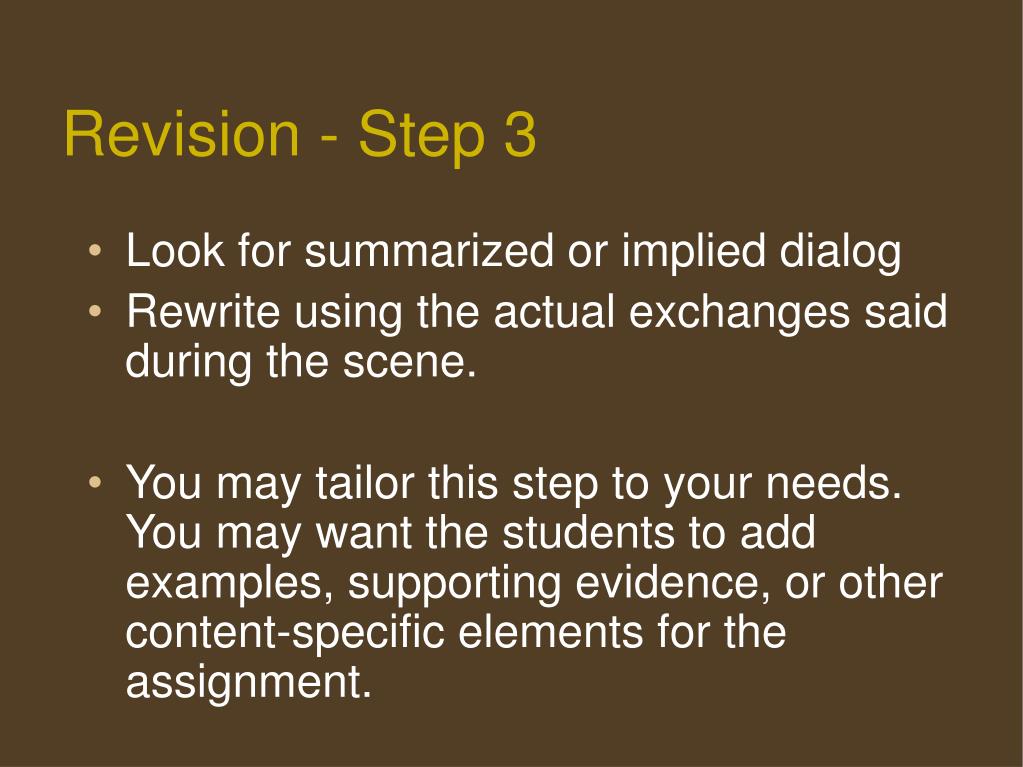 Revision - Step 3

• Look for summarized or implied dialog
• Rewrite using the actual exchanges said during the scene.

• You may tailor this step to your needs. You may want the students to add examples, supporting evidence, or other content-specific elements for the assignment.